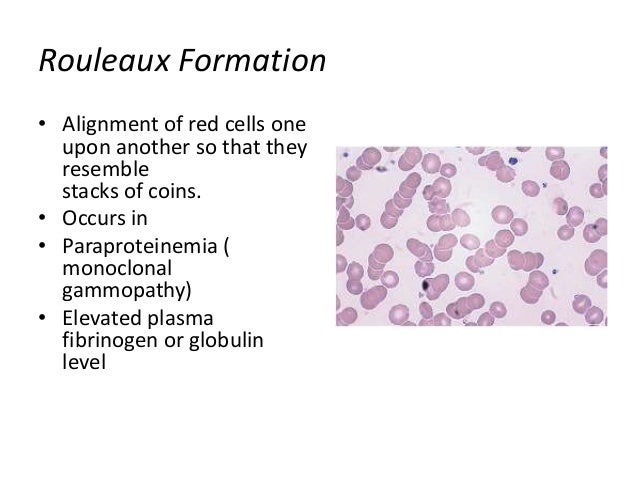 Rouleaux Formation

• Alignment of red cells one upon another so that they resemble stacks of coins.
• Occurs in
• Paraproteinemia ( monoclonal gammopathy)
• Elevated plasma fibrinogen or globulin level